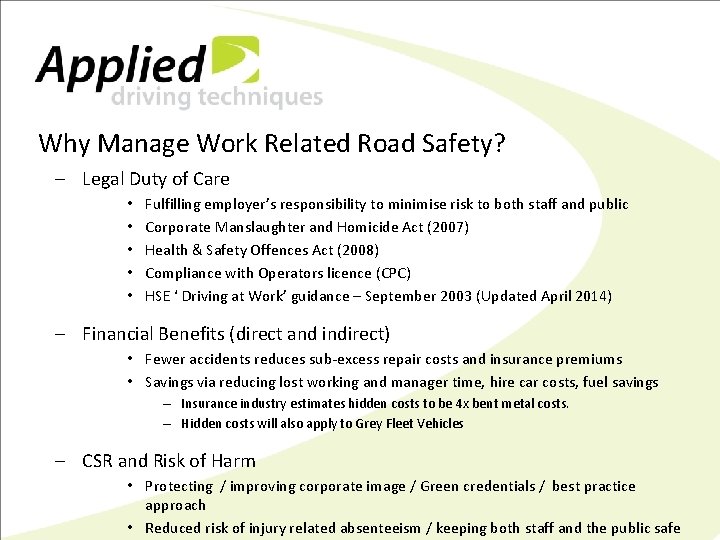 Applied
driving techniques

Why Manage Work Related Road Safety?

– Legal Duty of Care
• Fulfilling employer's responsibility to minimise risk to both staff and public
• Corporate Manslaughter and Homicide Act (2007)
• Health & Safety Offences Act (2008)
• Compliance with Operators licence (CPC)
• HSE ' Driving at Work' guidance – September 2003 (Updated April 2014)

– Financial Benefits (direct and indirect)
• Fewer accidents reduces sub-excess repair costs and insurance premiums
• Savings via reducing lost working and manager time, hire car costs, fuel savings
– Insurance industry estimates hidden costs to be 4x bent metal costs.
– Hidden costs will also apply to Grey Fleet Vehicles

– CSR and Risk of Harm
• Protecting / improving corporate image / Green credentials / best practice approach
• Reduced risk of injury related absenteeism / keeping both staff and the public safe